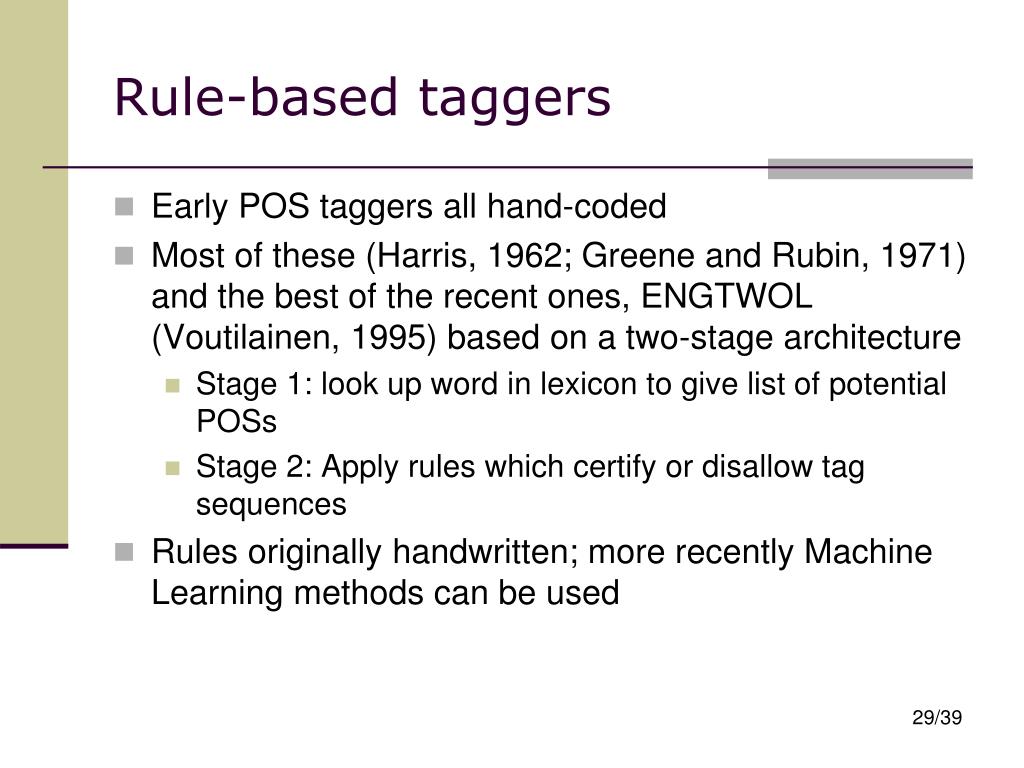 Rule-based taggers

Early POS taggers all hand-coded

Most of these (Harris, 1962; Greene and Rubin, 1971) and the best of the recent ones, ENGTWOL (Voutilainen, 1995) based on a two-stage architecture

Stage 1: look up word in lexicon to give list of potential POSs

Stage 2: Apply rules which certify or disallow tag sequences

Rules originally handwritten; more recently Machine Learning methods can be used

29/39